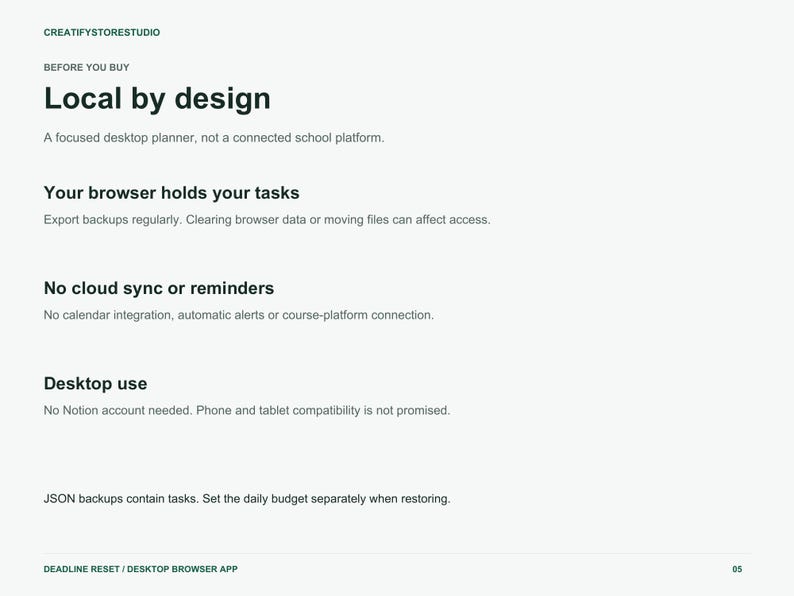 CREATIFYSTORESTUDIO

BEFORE YOU BUY

Local by design

A focused desktop planner, not a connected school platform.

Your browser holds your tasks

Export backups regularly. Clearing browser data or moving files can affect access.

No cloud sync or reminders

No calendar integration, automatic alerts or course-platform connection.

Desktop use

No Notion account needed. Phone and tablet compatibility is not promised.

JSON backups contain tasks. Set the daily budget separately when restoring.

DEADLINE RESET / DESKTOP BROWSER APP

05